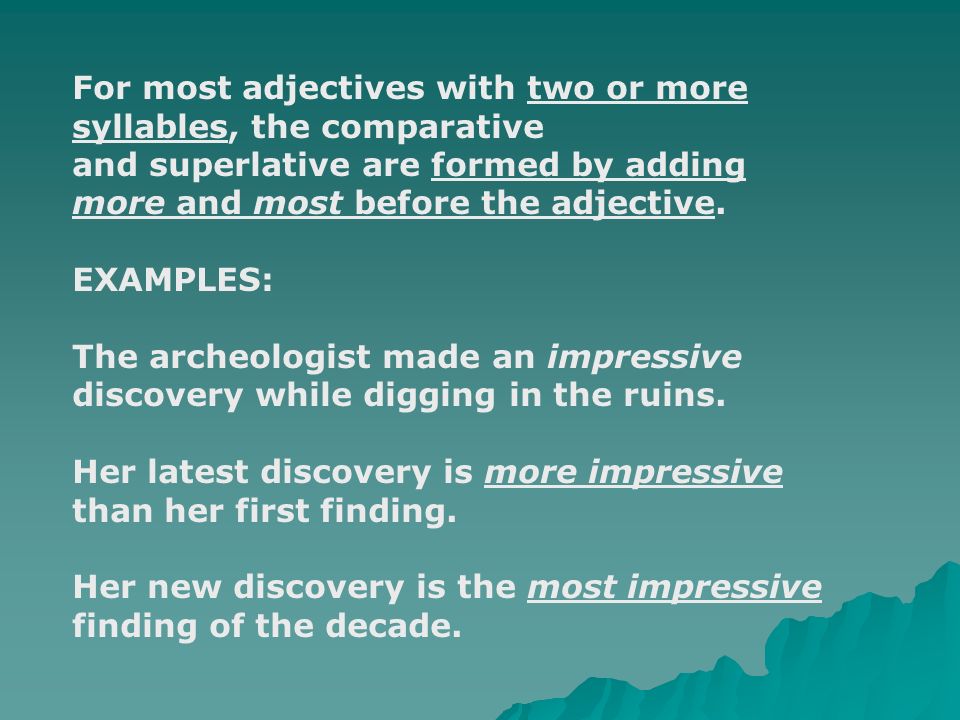 For most adjectives with two or more syllables, the comparative and superlative are formed by adding more and most before the adjective.

EXAMPLES:

The archeologist made an impressive discovery while digging in the ruins.

Her latest discovery is more impressive than her first finding.

Her new discovery is the most impressive finding of the decade.